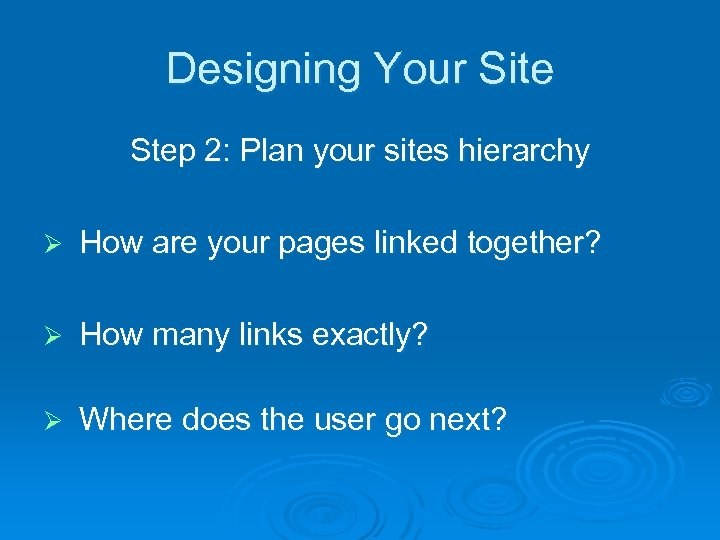 Designing Your Site

Step 2: Plan your sites hierarchy

➢ How are your pages linked together?

➢ How many links exactly?

➢ Where does the user go next?